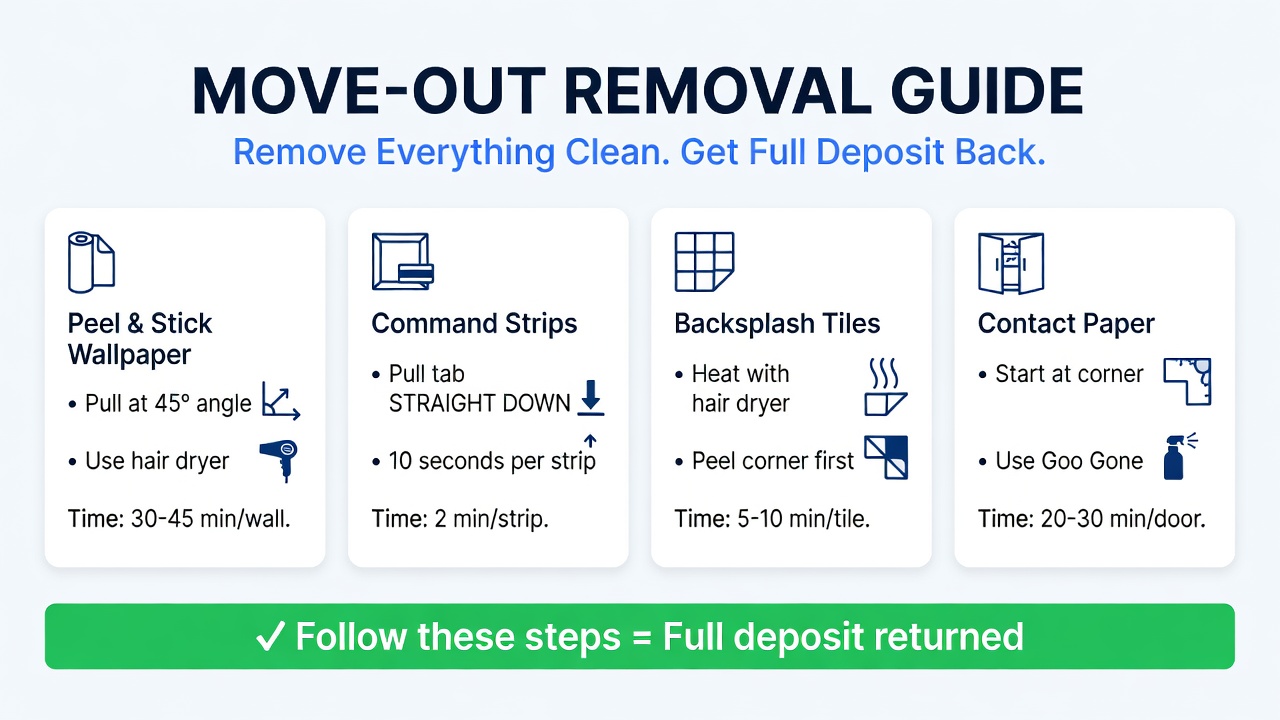 MOVE-OUT REMOVAL GUIDE

Remove Everything Clean. Get Full Deposit Back.

Peel & Stick Wallpaper

• Pull at 45° angle

• Use hair dryer

Time: 30-45 min/wall.

Command Strips

• Pull tab STRAIGHT DOWN

• 10 seconds per strip

Time: 2 min/strip.

Backsplash Tiles

• Heat with hair dryer

• Peel corner first

Time: 5-10 min/tile.

Contact Paper

• Start at corner

• Use Goo Gone

Time: 20-30 min/door.

✓ Follow these steps = Full deposit returned